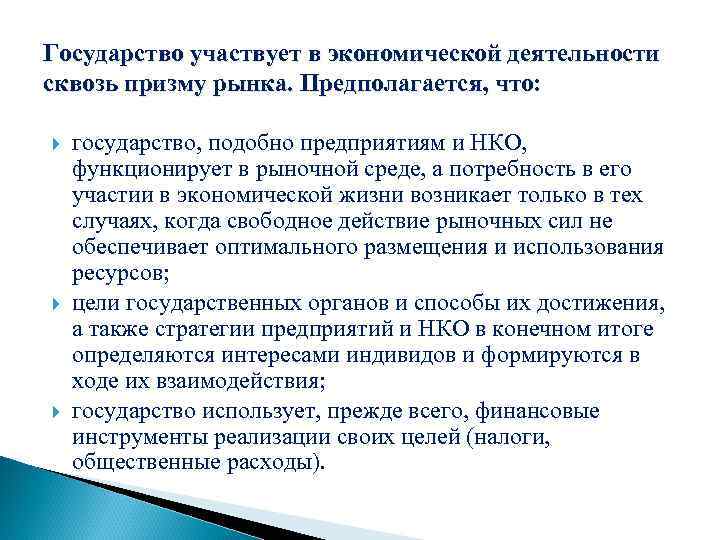 Государство участвует в экономической деятельности сквозь призму рынка. Предполагается, что:

государство, подобно предприятиям и НКО, функционирует в рыночной среде, а потребность в его участии в экономической жизни возникает только в тех случаях, когда свободное действие рыночных сил не обеспечивает оптимального размещения и использования ресурсов;

цели государственных органов и способы их достижения, а также стратегии предприятий и НКО в конечном итоге определяются интересами индивидов и формируются в ходе их взаимодействия;

государство использует, прежде всего, финансовые инструменты реализации своих целей (налоги, общественные расходы).